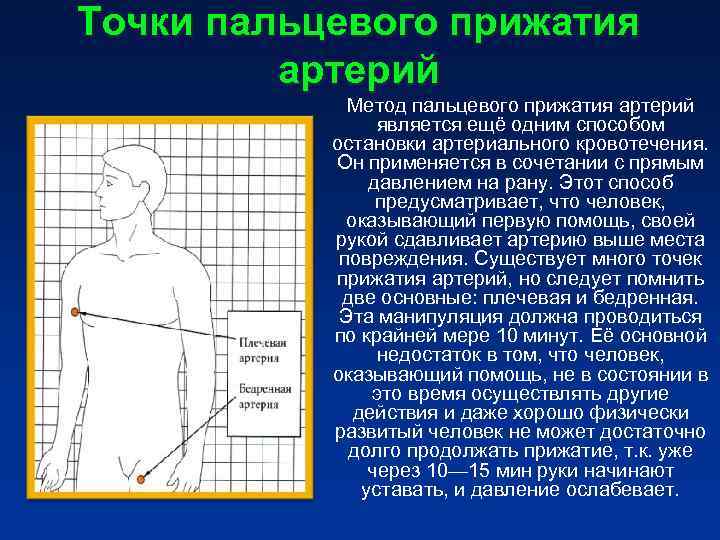 Точки пальцевого прижатия артерий

Плечевая артерия

Бедренная артерия

Метод пальцевого прижатия артерий является ещё одним способом остановки артериального кровотечения. Он применяется в сочетании с прямым давлением на рану. Этот способ предусматривает, что человек, оказывающий первую помощь, своей рукой сдавливает артерию выше места повреждения. Существует много точек прижатия артерий, но следует помнить две основные: плечевая и бедренная. Эта манипуляция должна проводиться по крайней мере 10 минут. Её основной недостаток в том, что человек, оказывающий помощь, не в состоянии в это время осуществлять другие действия и даже хорошо физически развитый человек не может достаточно долго продолжать прижатие, т.к. уже через 10—15 мин руки начинают уставать, и давление ослабевает.